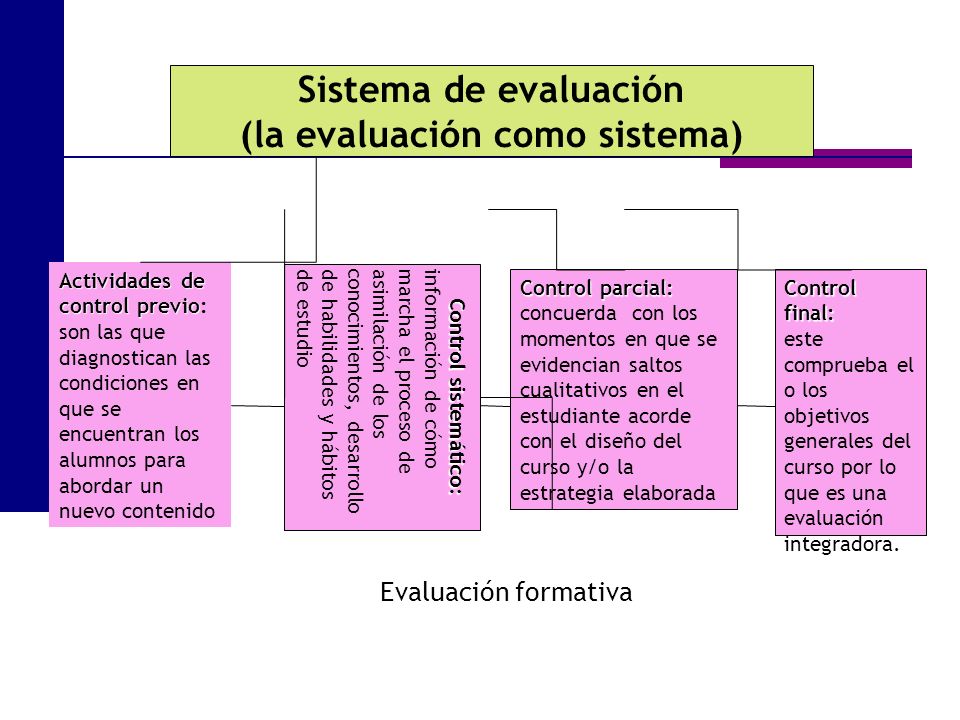 Sistema de evaluación
(la evaluación como sistema)

Actividades de control previo: son las que diagnostican las condiciones en que se encuentran los alumnos para abordar un nuevo contenido

Control sistemático: información de cómo marcha el proceso de asimilación de los conocimientos, desarrollo de habilidades y hábitos de estudio

Control parcial: concuerda con los momentos en que se evidencian saltos cualitativos en el estudiante acorde con el diseño del curso y/o la estrategia elaborada

Control final: este comprueba el o los objetivos generales del curso por lo que es una evaluación integradora.

Evaluación formativa